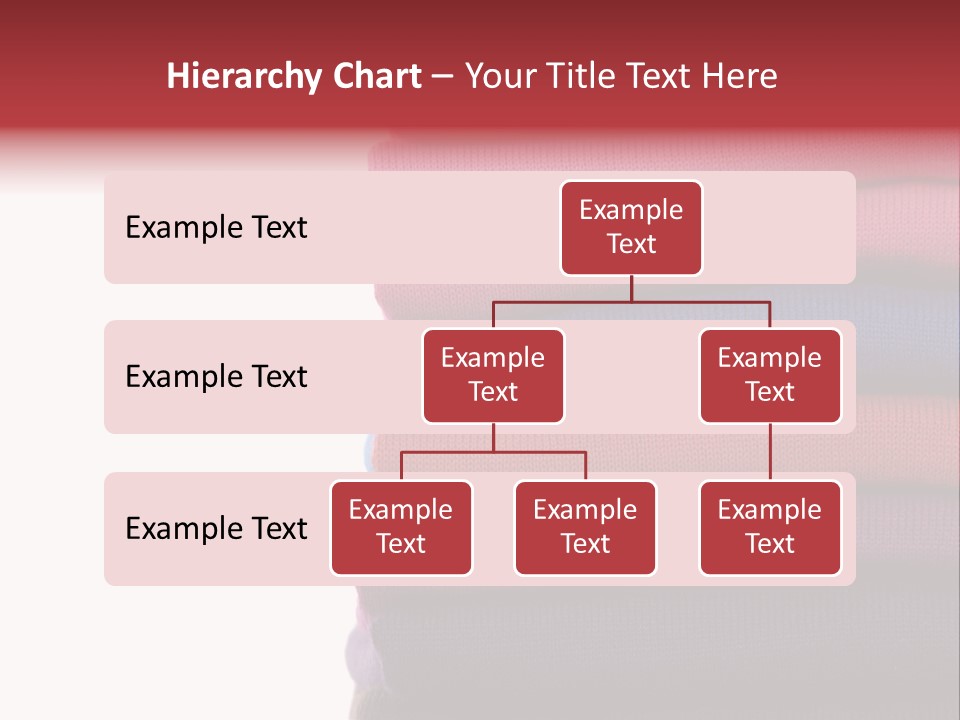 Hierarchy Chart – Your Title Text Here

Example Text

Example Text

Example Text

Example Text

Example Text

Example Text

Example Text

Example Text

Example Text